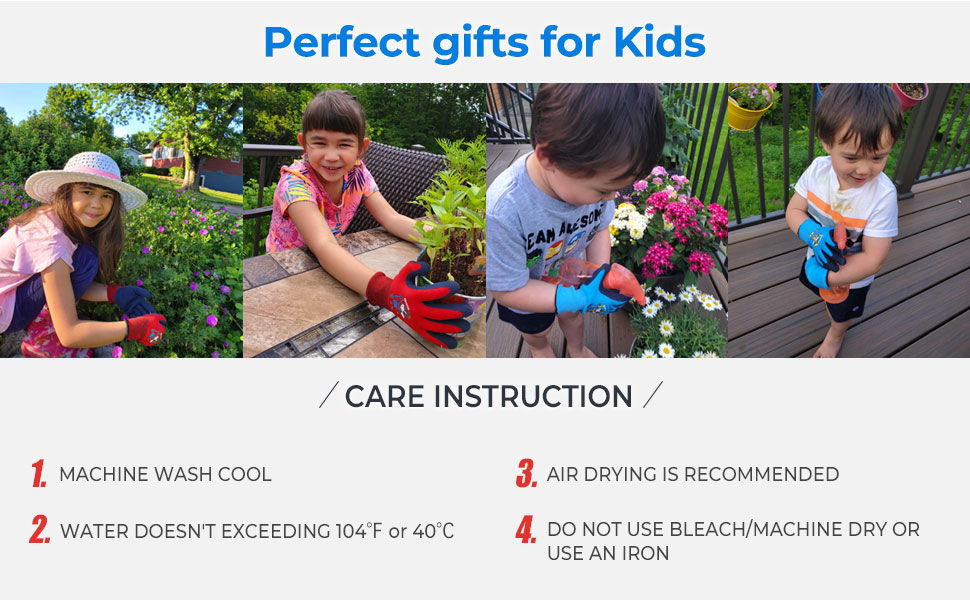 Perfect gifts for Kids

EAN AWESOM

/ CARE INSTRUCTION /

1. MACHINE WASH COOL

2. WATER DOESN'T EXCEEDING 104°F or 40°C

3. AIR DRYING IS RECOMMENDED

4. DO NOT USE BLEACH/MACHINE DRY OR USE AN IRON